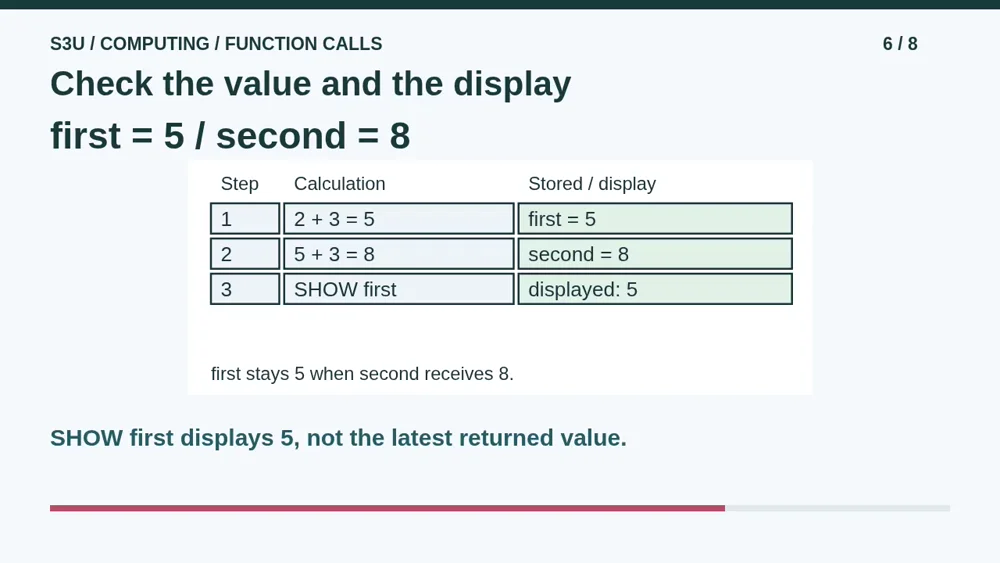 S3U / COMPUTING / FUNCTION CALLS

6 / 8

Check the value and the display

first = 5 / second = 8

| Step | Calculation | Stored / display |
|---|---|---|
| 1 | 2 + 3 = 5 | first = 5 |
| 2 | 5 + 3 = 8 | second = 8 |
| 3 | SHOW first | displayed: 5 |

first stays 5 when second receives 8.

SHOW first displays 5, not the latest returned value.